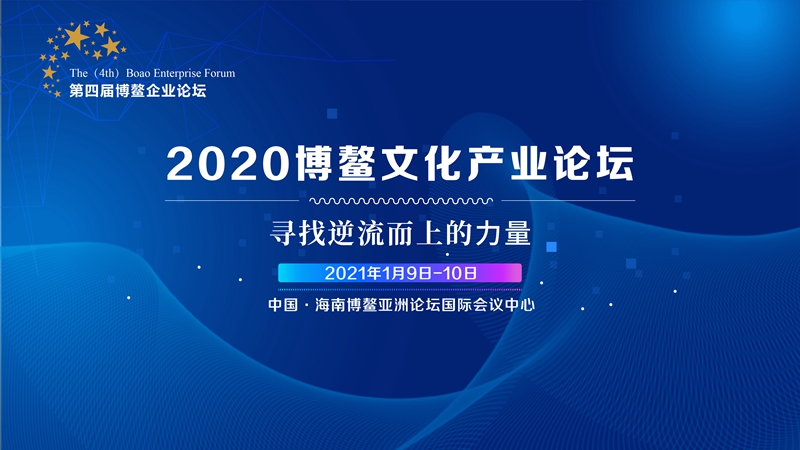 The（4th）Boao Enterprise Forum
第四届博鳌企业论坛

2020博鳌文化产业论坛

寻找逆流而上的力量

2021年1月9日-10日

中国 · 海南博鳌亚洲论坛国际会议中心